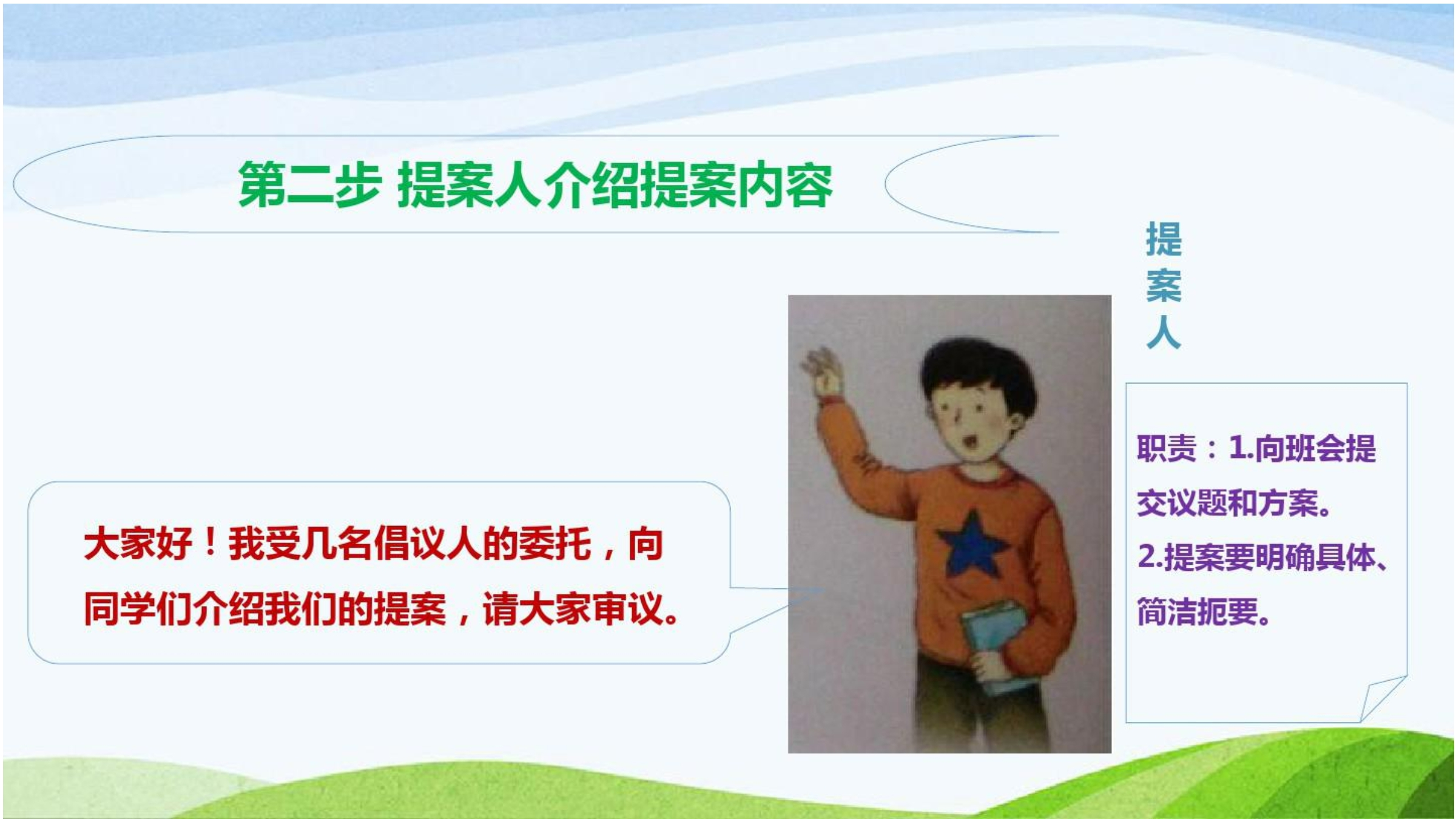 第二步 提案人介绍提案内容

提案人

大家好！我受几名倡议人的委托，向同学们介绍我们的提案，请大家审议。

职责：1.向班会提交议题和方案。
2.提案要明确具体、简洁扼要。